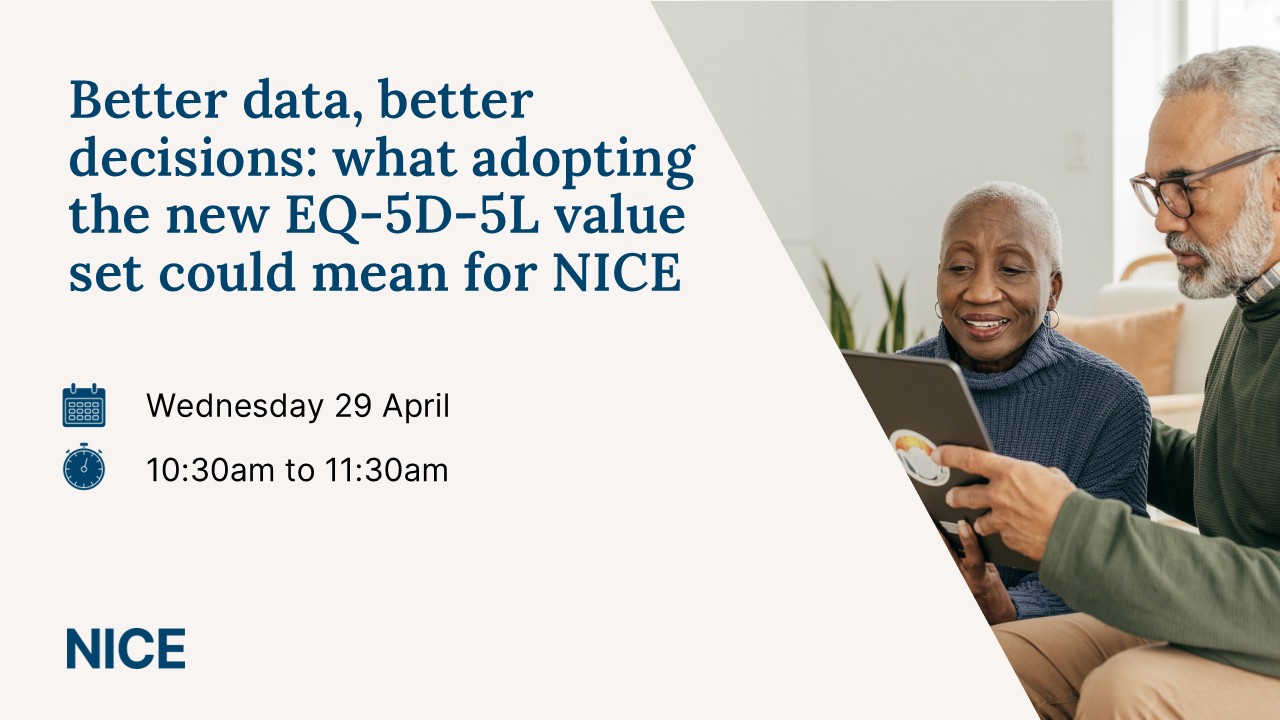 Better data, better decisions: what adopting the new EQ-5D-5L value set could mean for NICE

Wednesday 29 April

10:30am to 11:30am

NICE